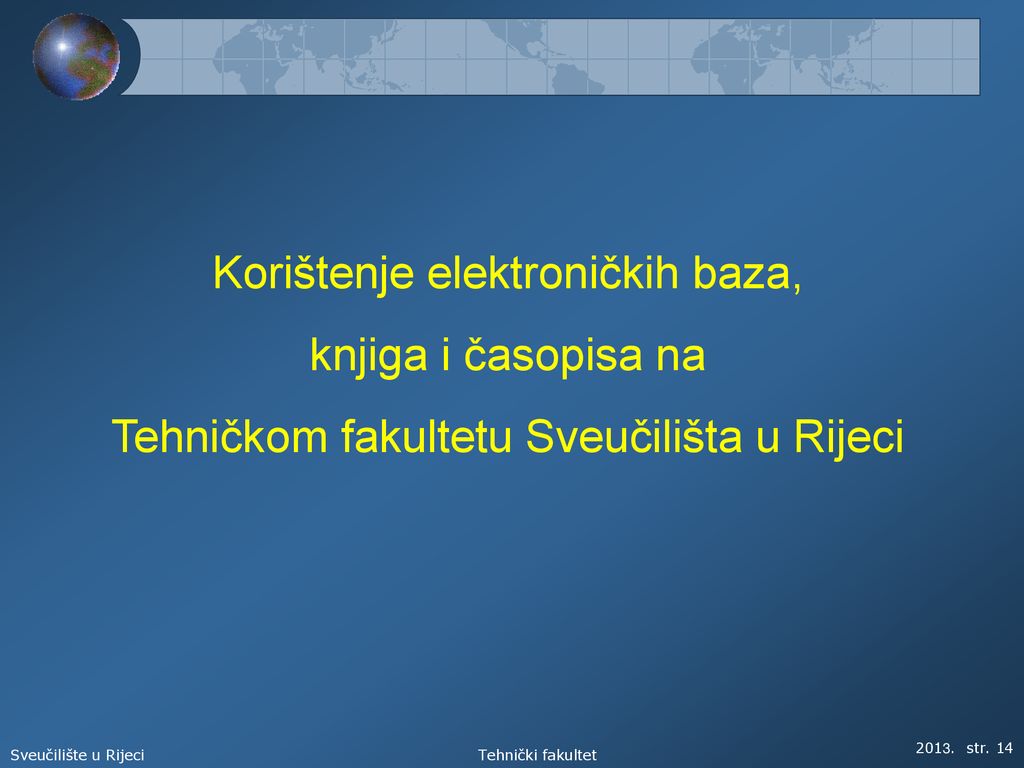 Korištenje elektroničkih baza,

knjiga i časopisa na

Tehničkom fakultetu Sveučilišta u Rijeci

Sveučilište u Rijeci

Tehnički fakultet

2013. str. 14